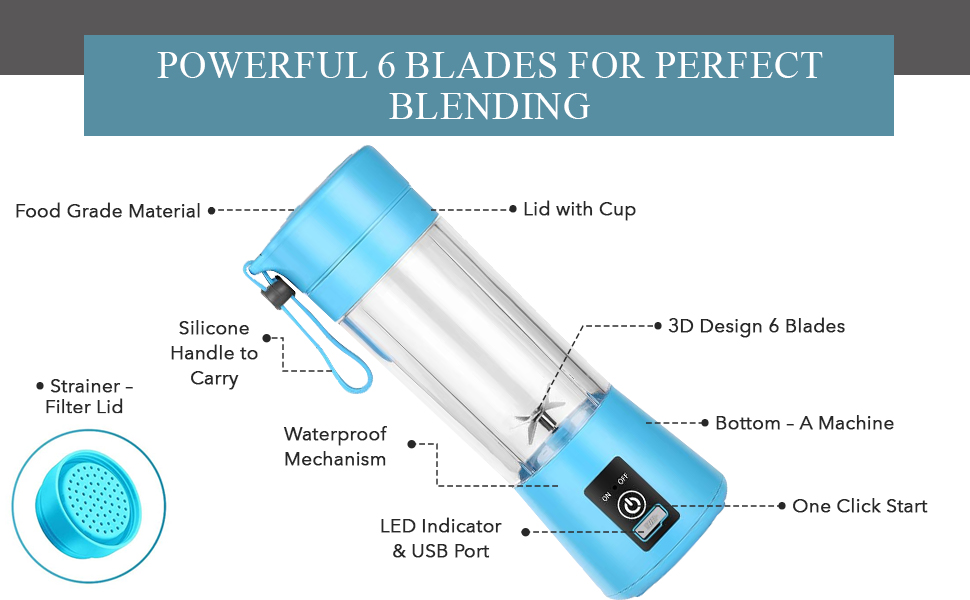 POWERFUL 6 BLADES FOR PERFECT BLENDING

Food Grade Material

Lid with Cup

Silicone Handle to Carry

3D Design 6 Blades

Strainer – Filter Lid

Bottom – A Machine

Waterproof Mechanism

ON OFF

One Click Start

LED Indicator & USB Port